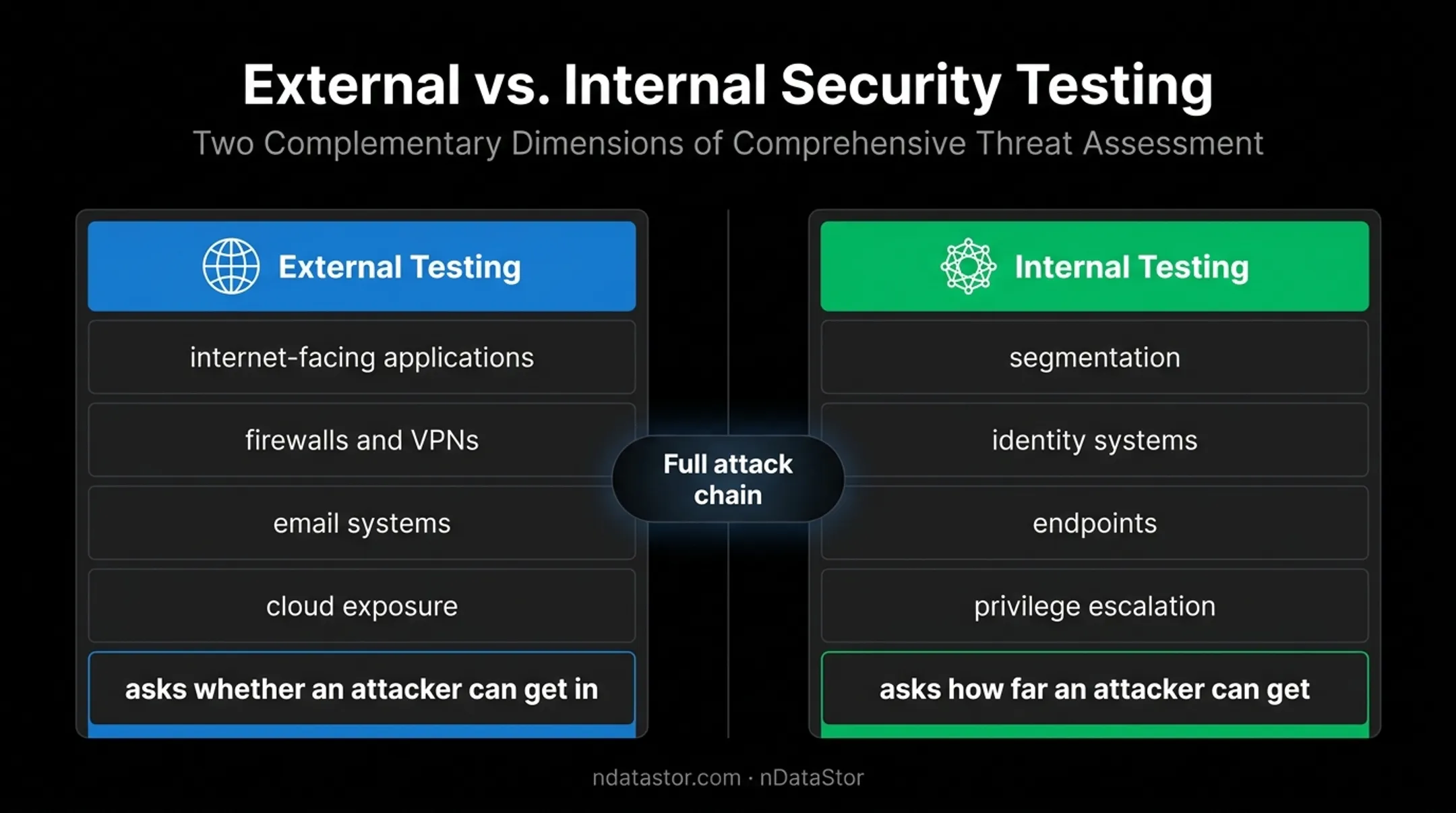 External vs. Internal Security Testing

Two Complementary Dimensions of Comprehensive Threat Assessment

External Testing

internet-facing applications

firewalls and VPNs

email systems

cloud exposure

asks whether an attacker can get in

Full attack chain

Internal Testing

segmentation

identity systems

endpoints

privilege escalation

asks how far an attacker can get

ndatastor.com · nDataStor